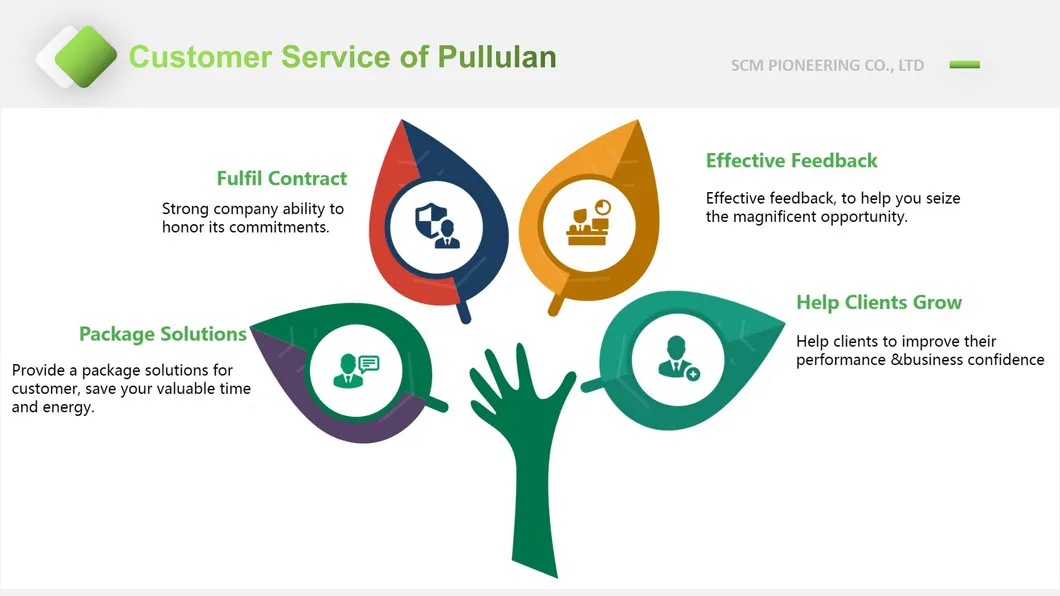 Customer Service of Pullulan

SCM PIONEERING CO., LTD

Fulfil Contract

Strong company ability to honor its commitments.

Effective Feedback

Effective feedback, to help you seize the magnificent opportunity.

Package Solutions

Provide a package solutions for customer, save your valuable time and energy.

Help Clients Grow

Help clients to improve their performance &business confidence